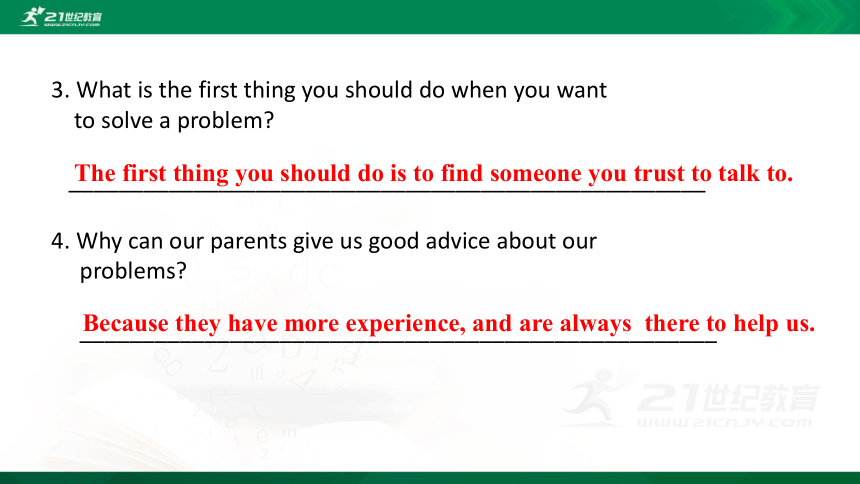 21世纪教育
WWW.21CNJY.COM

3. What is the first thing you should do when you want to solve a problem?

The first thing you should do is to find someone you trust to talk to.

4. Why can our parents give us good advice about our problems?

Because they have more experience, and are always there to help us.

21世纪教育
WWW.21CNJY.COM